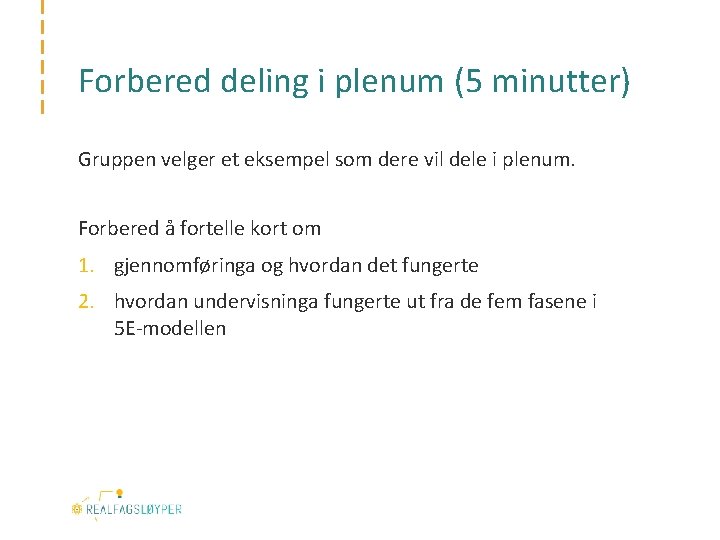 Forbered deling i plenum (5 minutter)

Gruppen velger et eksempel som dere vil dele i plenum.

Forbered å fortelle kort om

1. gjennomføringa og hvordan det fungerte
2. hvordan undervisninga fungerte ut fra de fem fasene i 5E-modellen

REALFAGSLØYPER